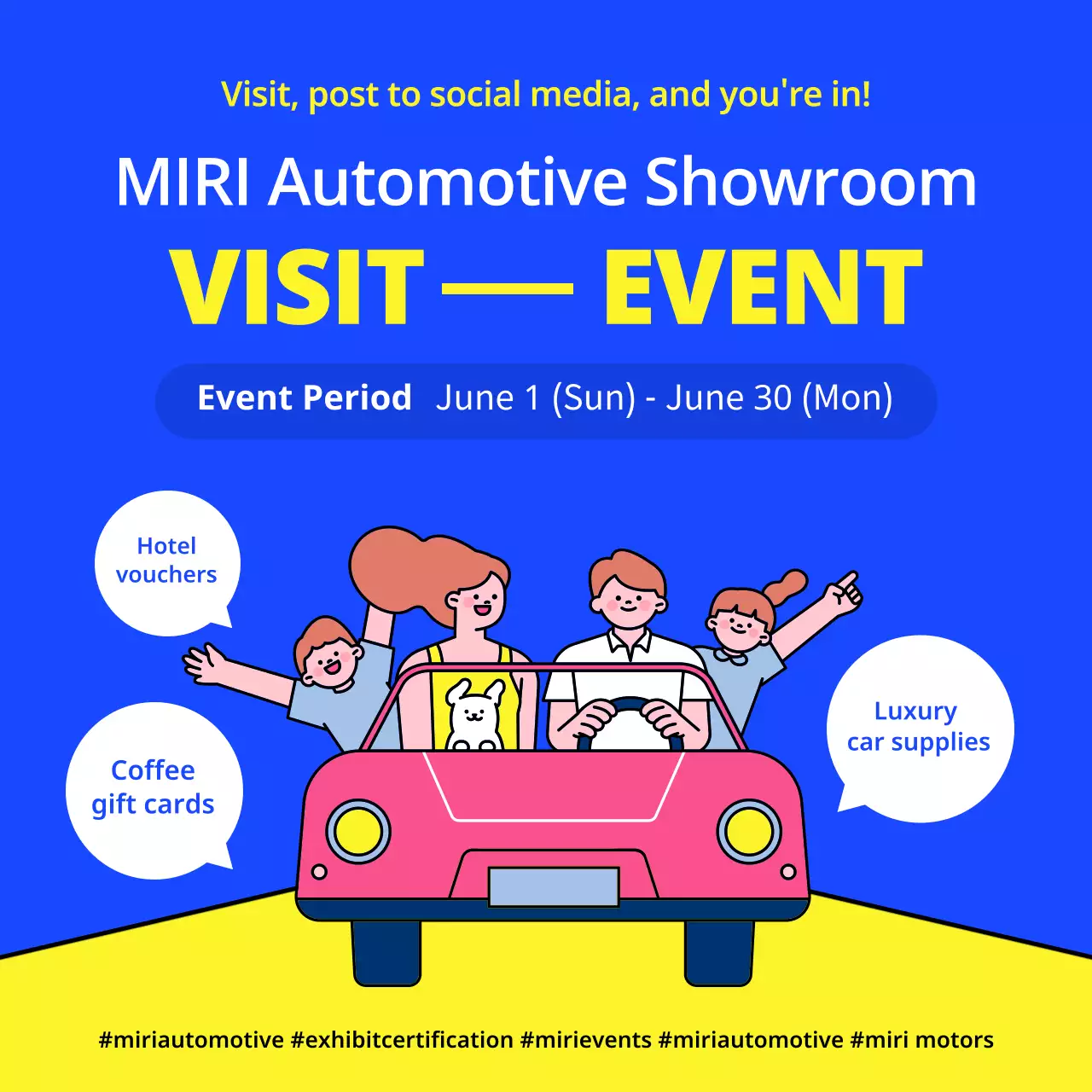 Visit, post to social media, and you're in!

MIRI Automotive Showroom

VISIT — EVENT

Event Period June 1 (Sun) - June 30 (Mon)

Hotel vouchers

Coffee gift cards

Luxury car supplies

#miriautomotive #exhibitcertification #mirievents #miriautomotive #miri motors